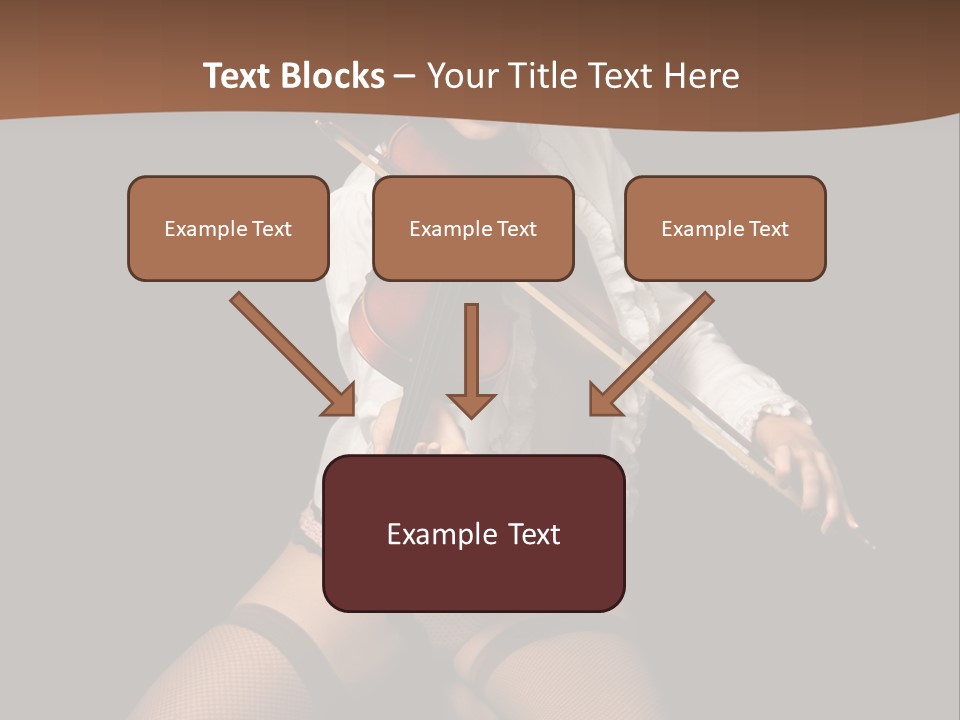 Text Blocks – Your Title Text Here

Example Text

Example Text

Example Text

Example Text